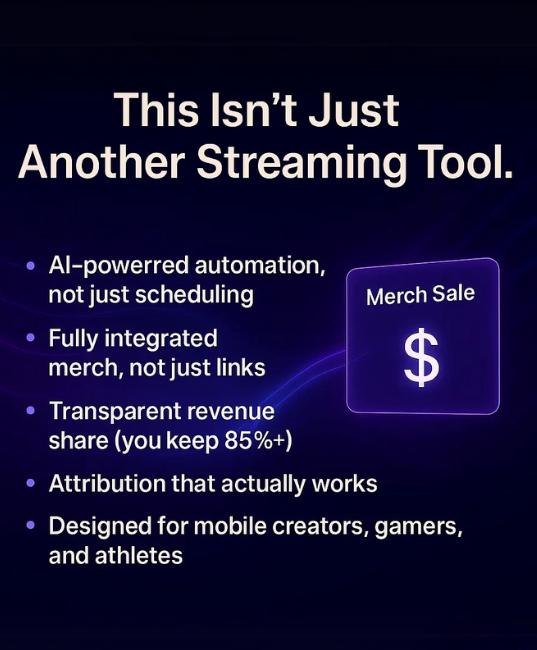 This Isn't Just Another Streaming Tool.

• AI-powerred automation, not just scheduling
• Fully integrated merch, not just links
• Transparent revenue share (you keep 85%+)
• Attribution that actually works
• Designed for mobile creators, gamers, and athletes

Merch Sale
$